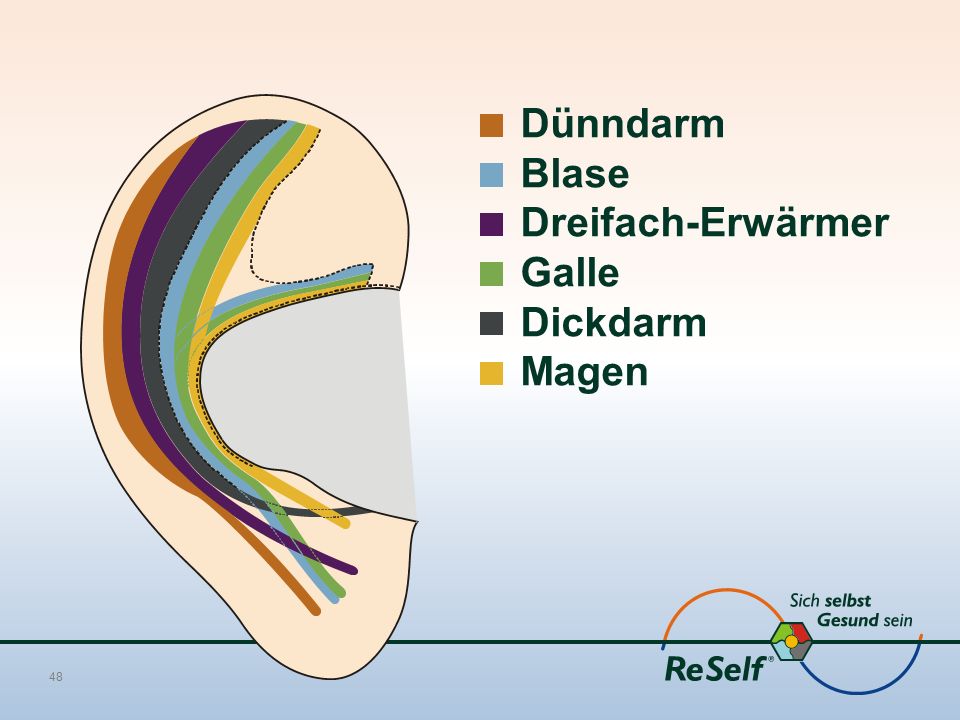 Dünndarm
Blase
Dreifach-Erwärmer
Galle
Dickdarm
Magen

Sich selbst Gesund sein

ReSelf®

48